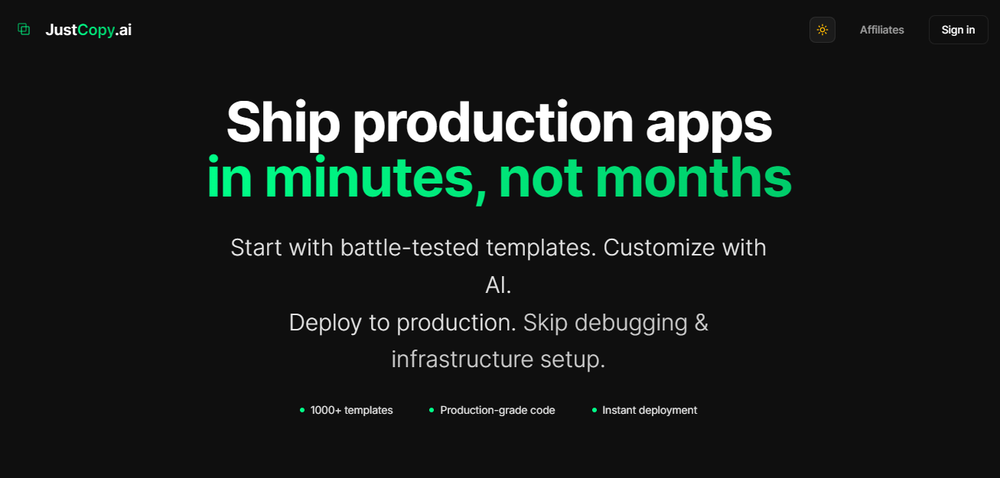 JustCopy.ai

Affiliates

Sign in

Ship production apps
in minutes, not months

Start with battle-tested templates. Customize with AI.
Deploy to production. Skip debugging & infrastructure setup.

1000+ templates

Production-grade code

Instant deployment